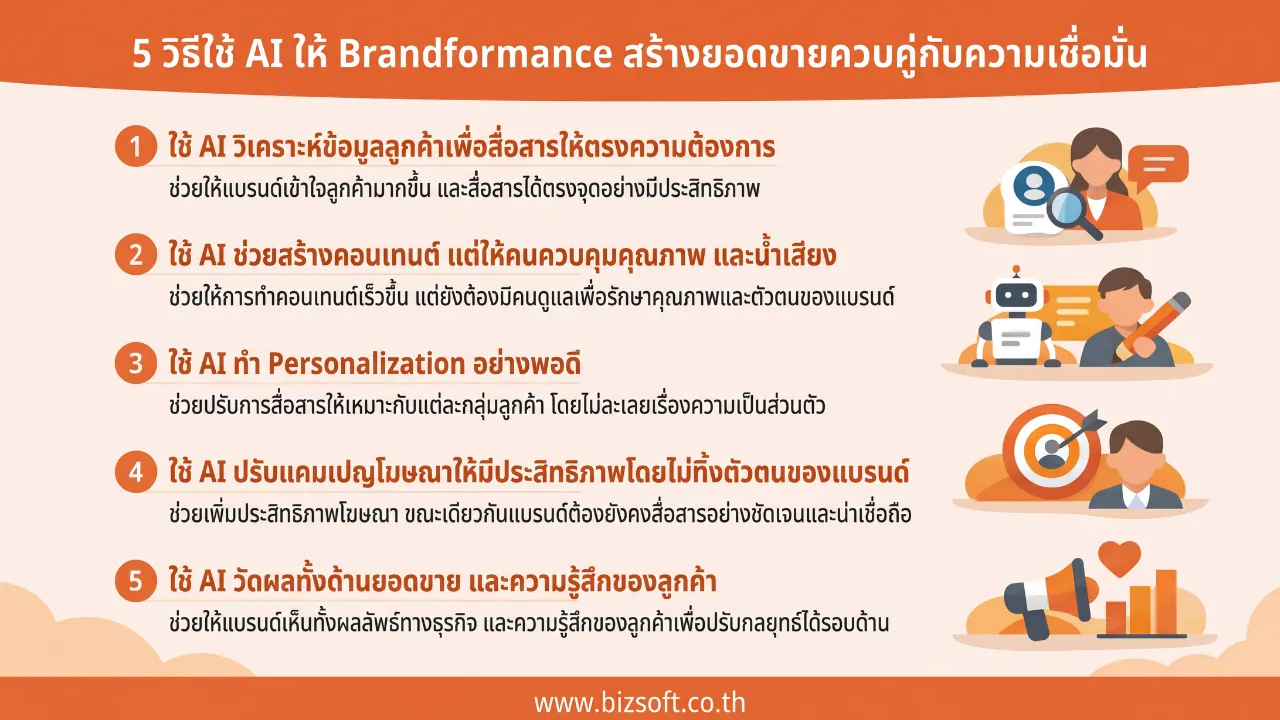 5 วิธีใช้ AI ให้ Brandformance สร้างยอดขายควบคู่กับความเชื่อมั่น

1 ใช้ AI วิเคราะห์ข้อมูลลูกค้าเพื่อสื่อสารให้ตรงความต้องการ
ช่วยให้แบรนด์เข้าใจลูกค้ามากขึ้น และสื่อสารได้ตรงจุดอย่างมีประสิทธิภาพ

2 ใช้ AI ช่วยสร้างคอนเทนต์ แต่ให้คนควบคุมคุณภาพ และน้ำเสียง
ช่วยให้การทำคอนเทนต์เร็วขึ้น แต่ยังต้องมีคนดูแลเพื่อรักษาคุณภาพและตัวตนของแบรนด์

3 ใช้ AI ทำ Personalization อย่างพอดี
ช่วยปรับการสื่อสารให้เหมาะกับแต่ละกลุ่มลูกค้า โดยไม่ละเลยเรื่องความเป็นส่วนตัว

4 ใช้ AI ปรับแคมเปญโฆษณาให้มีประสิทธิภาพโดยไม่ทิ้งตัวตนของแบรนด์
ช่วยเพิ่มประสิทธิภาพโฆษณา ขณะเดียวกันแบรนด์ต้องยังคงสื่อสารอย่างชัดเจนและน่าเชื่อถือ

5 ใช้ AI วัดผลทั้งด้านยอดขาย และความรู้สึกของลูกค้า
ช่วยให้แบรนด์เห็นทั้งผลลัพธ์ทางธุรกิจ และความรู้สึกของลูกค้าเพื่อปรับกลยุทธ์ได้รอบด้าน

www.bizsoft.co.th